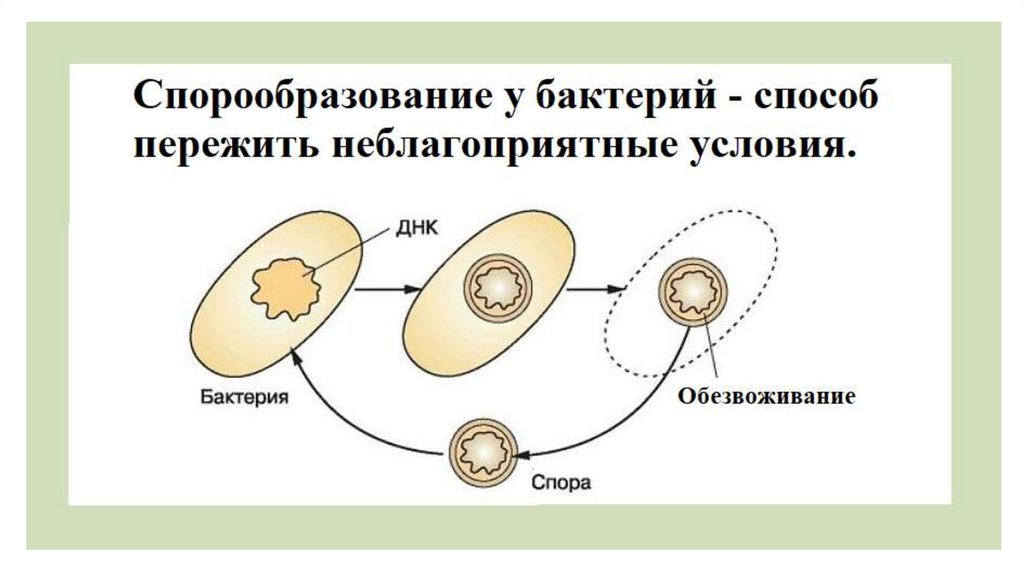 Спорообразование у бактерий - способ пережить неблагоприятные условия.

ДНК

Бактерия

Обезвоживание

Спора